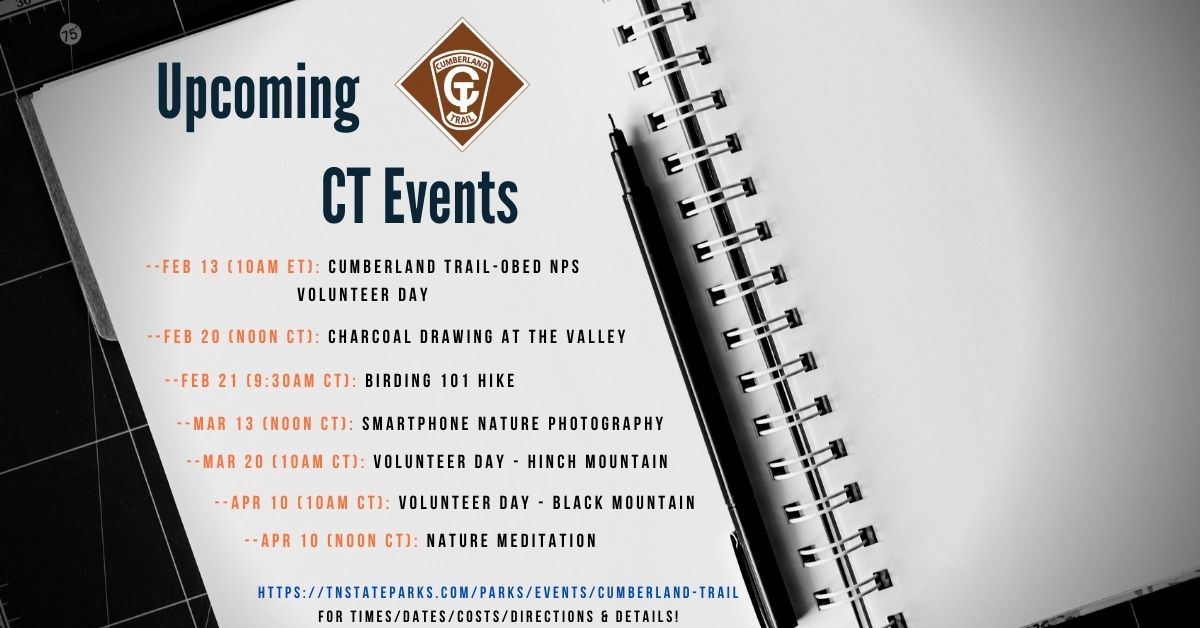 75

Upcoming

CUMBERLAND
CT
TRAIL

CT Events

--FEB 13 (10AM ET): CUMBERLAND TRAIL-OBED NPS VOLUNTEER DAY

--FEB 20 (NOON CT): CHARCOAL DRAWING AT THE VALLEY

--FEB 21 (9:30AM CT): BIRDING 101 HIKE

--MAR 13 (NOON CT): SMARTPHONE NATURE PHOTOGRAPHY

--MAR 20 (10AM CT): VOLUNTEER DAY - HINCH MOUNTAIN

--APR 10 (10AM CT): VOLUNTEER DAY - BLACK MOUNTAIN

--APR 10 (NOON CT): NATURE MEDITATION

HTTPS://TNSTATEPARKS.COM/PARKS/EVENTS/CUMBERLAND-TRAIL
FOR TIMES/DATES/COSTS/DIRECTIONS & DETAILS!